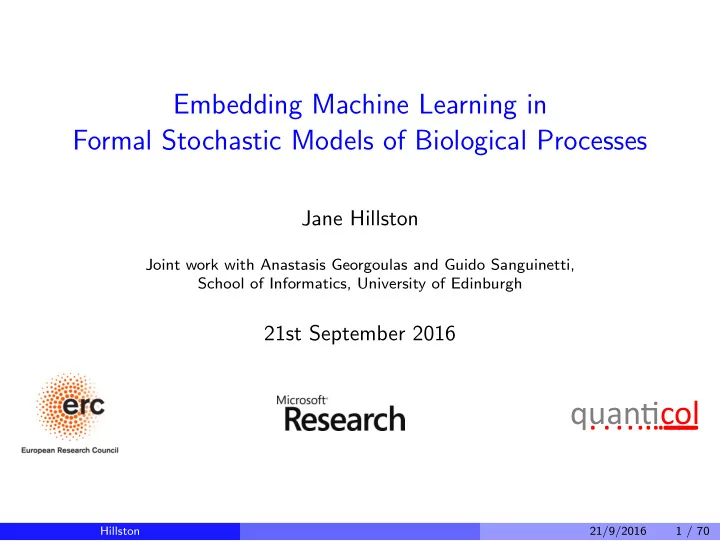 Embedding Machine Learning in Formal Stochastic Models of Biological Processes

Jane Hillston

Joint work with Anastasis Georgoulas and Guido Sanguinetti,
School of Informatics, University of Edinburgh

21st September 2016

erc
European Research Council

Microsoft
Research

quanticol

Hillston 21/9/2016 1 / 70